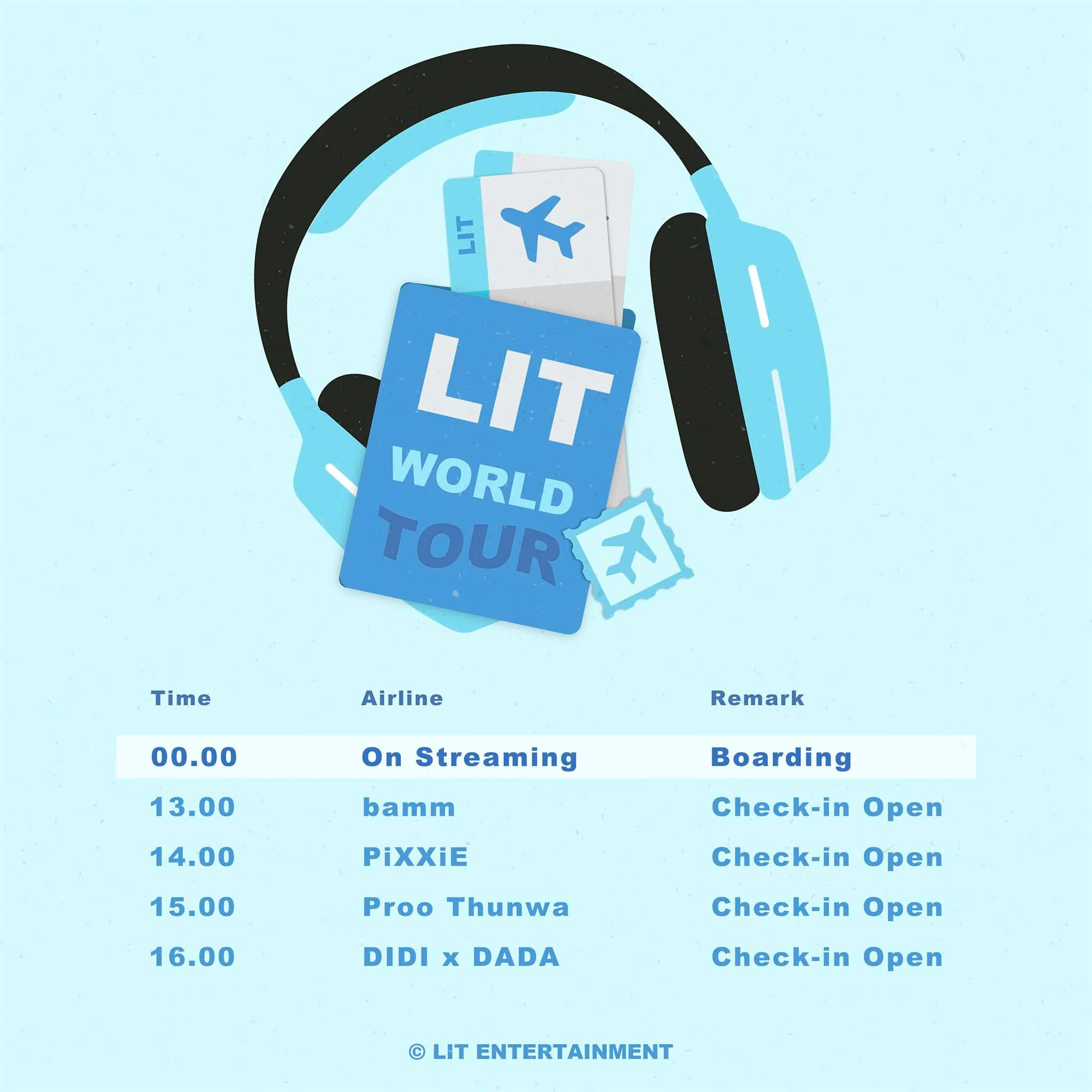 LIT

LIT
WORLD
TOUR

| Time | Airline | Remark |
|---|---|---|
| 00.00 | On Streaming | Boarding |
| 13.00 | bamm | Check-in Open |
| 14.00 | PiXXiE | Check-in Open |
| 15.00 | Proo Thunwa | Check-in Open |
| 16.00 | DIDI x DADA | Check-in Open |

© LIT ENTERTAINMENT